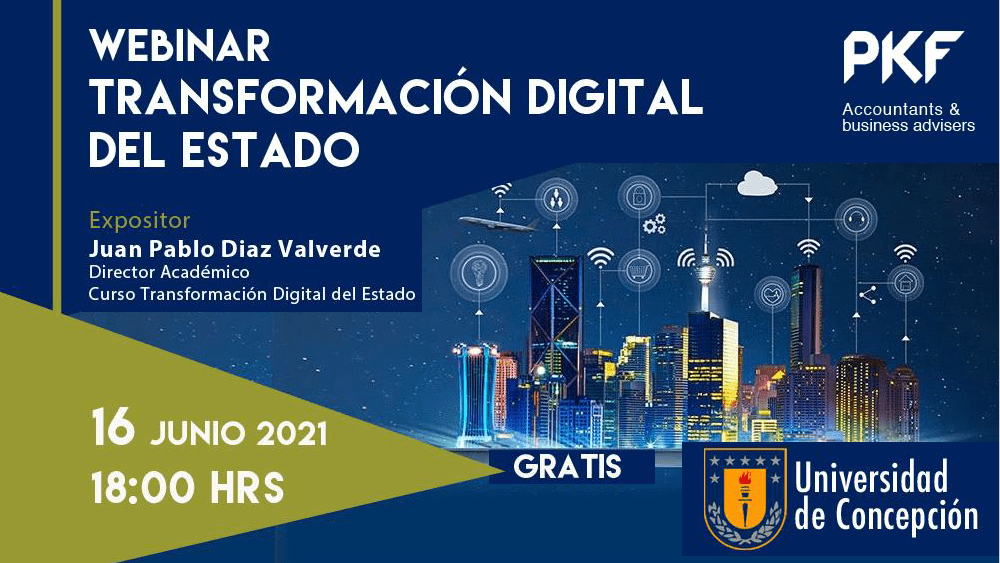 WEBINAR
TRANSFORMACIÓN DIGITAL
DEL ESTADO

PKF
Accountants &
business advisers

Expositor
Juan Pablo Diaz Valverde
Director Académico
Curso Transformación Digital del Estado

16 JUNIO 2021
18:00 HRS

GRATIS

Universidad
de Concepción